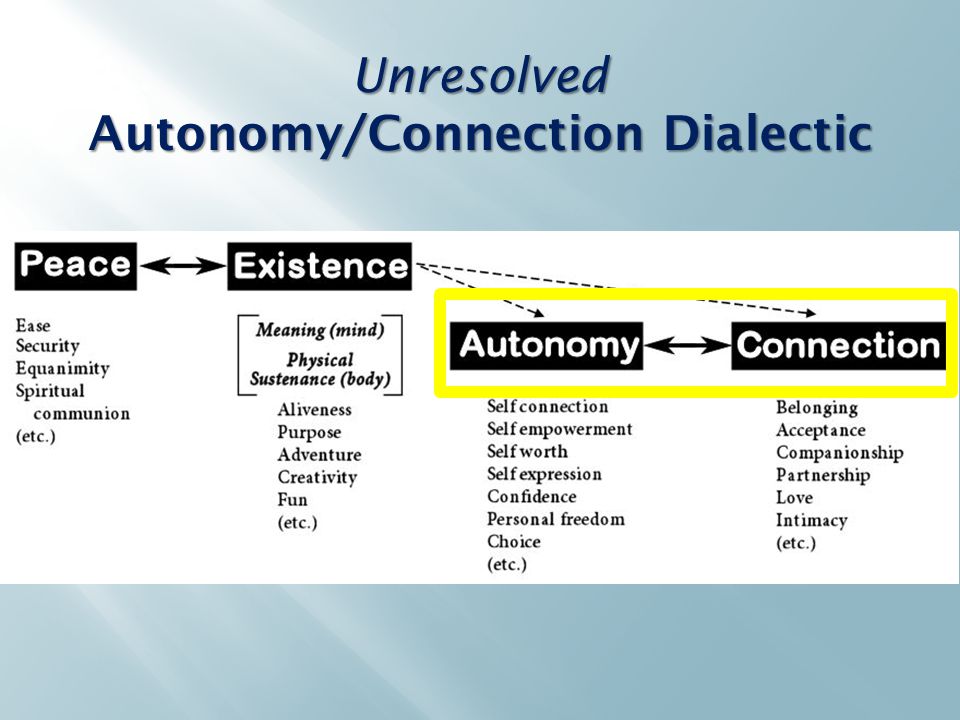 Unresolved
Autonomy/Connection Dialectic

Peace

Ease
Security
Equanimity
Spiritual communion
(etc.)

Existence

Meaning (mind)
Physical Sustenance (body)

Aliveness
Purpose
Adventure
Creativity
Fun
(etc.)

Autonomy

Self connection
Self empowerment
Self worth
Self expression
Confidence
Personal freedom
Choice
(etc.)

Connection

Belonging
Acceptance
Companionship
Partnership
Love
Intimacy
(etc.)